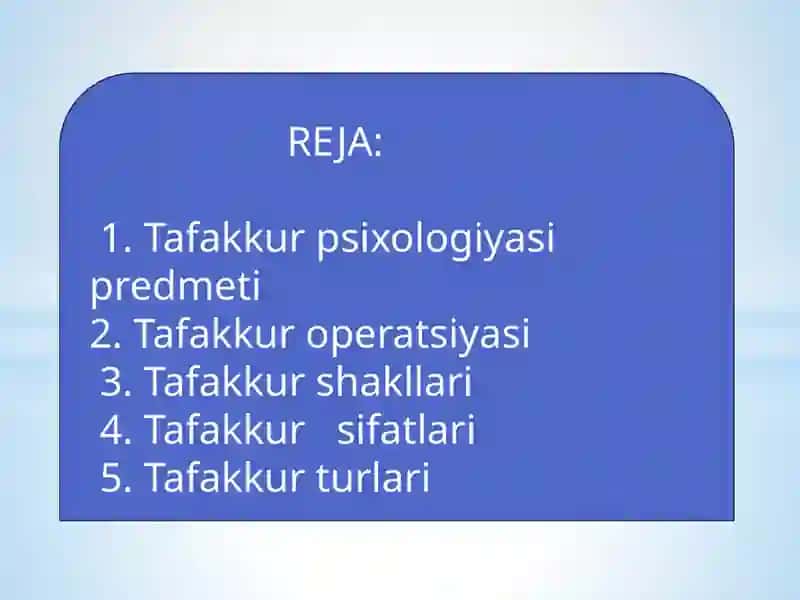 REJA:

1. Tafakkur psixologiyasi predmeti
2. Tafakkur operatsiyasi
3. Tafakkur shakllari
4. Tafakkur sifatlari
5. Tafakkur turlari